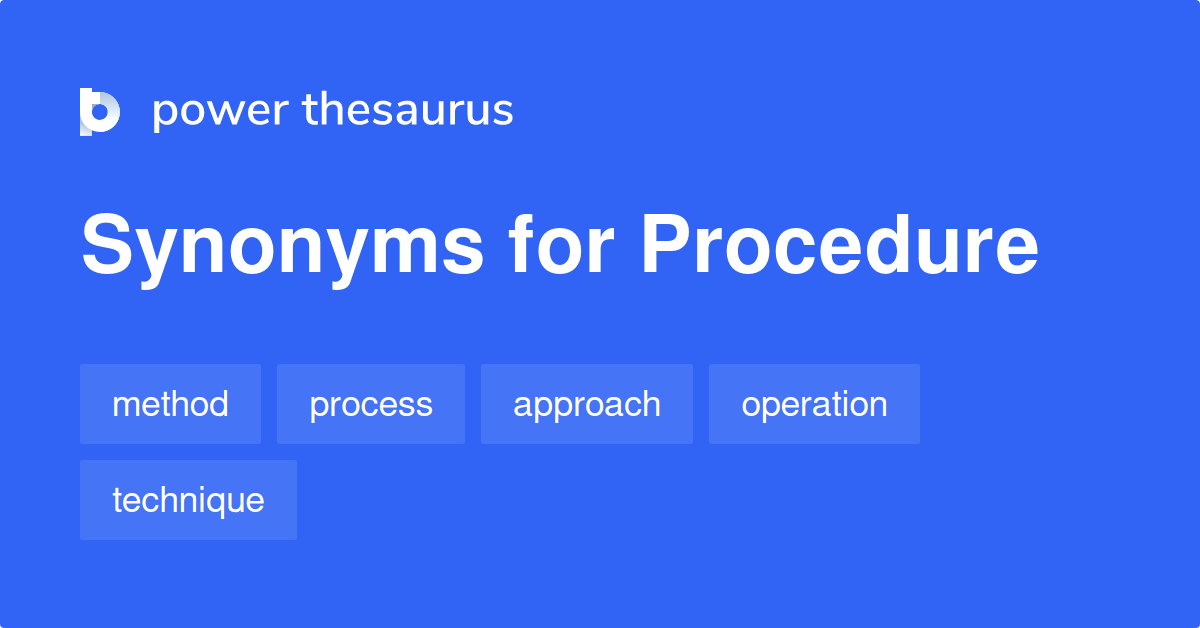 power thesaurus

Synonyms for Procedure

method
process
approach
operation
technique